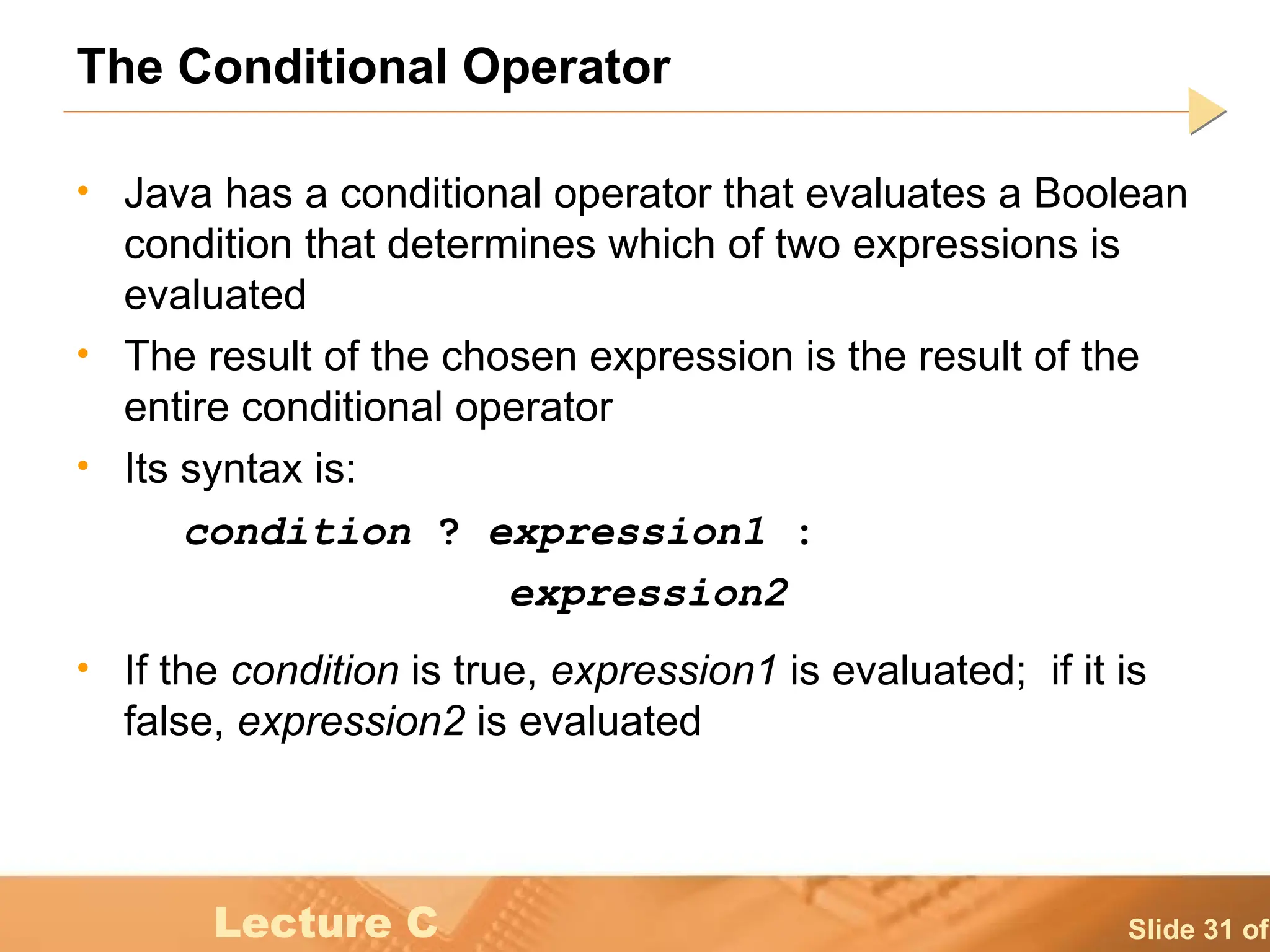 The Conditional Operator

• Java has a conditional operator that evaluates a Boolean condition that determines which of two expressions is evaluated

• The result of the chosen expression is the result of the entire conditional operator

• Its syntax is:

condition ? expression1 :
expression2

• If the condition is true, expression1 is evaluated; if it is false, expression2 is evaluated

Lecture C

Slide 31 of